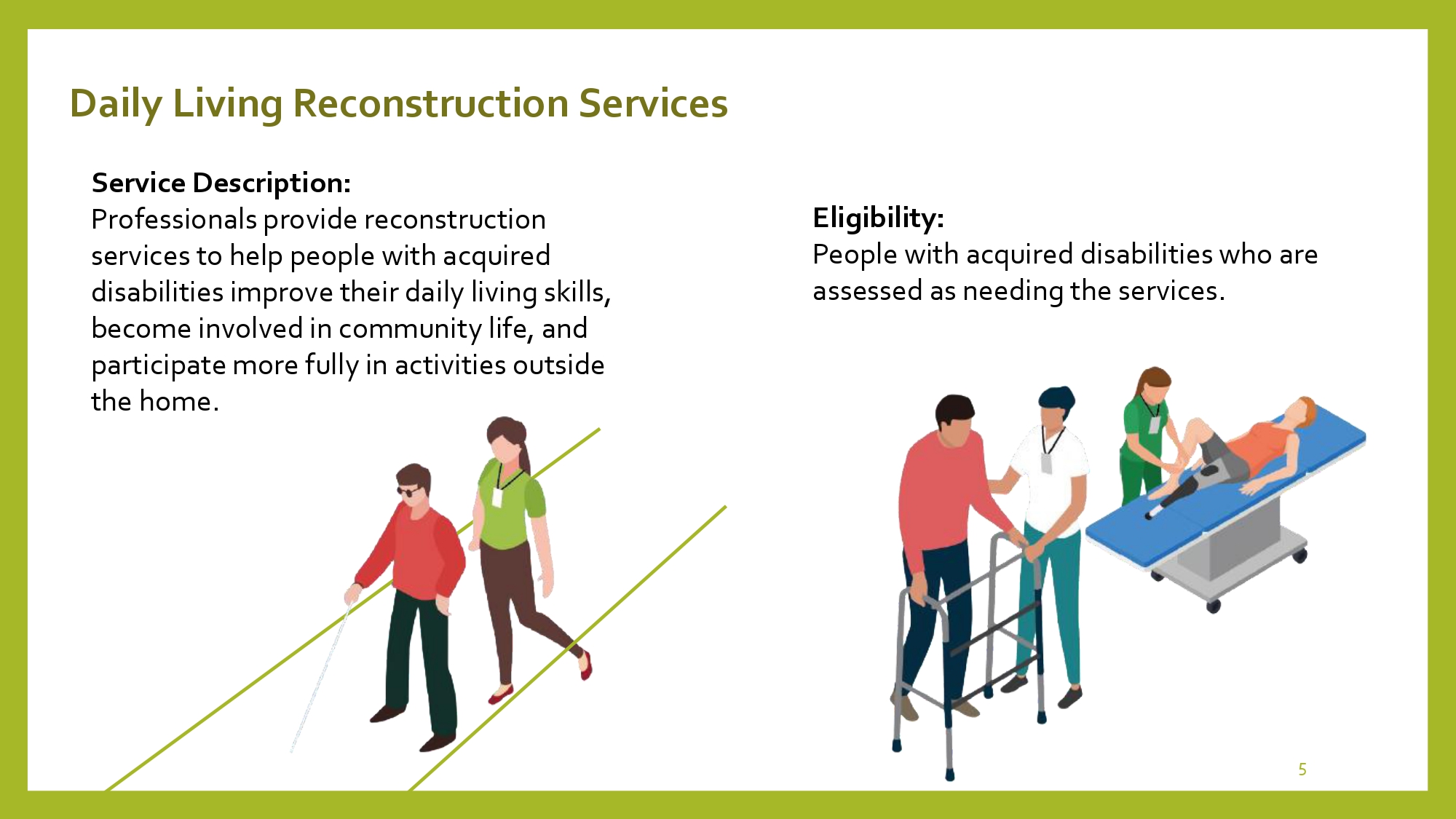 Daily Living Reconstruction Services

Service Description:
Professionals provide reconstruction services to help people with acquired disabilities improve their daily living skills, become involved in community life, and participate more fully in activities outside the home.

Eligibility:
People with acquired disabilities who are assessed as needing the services.

5